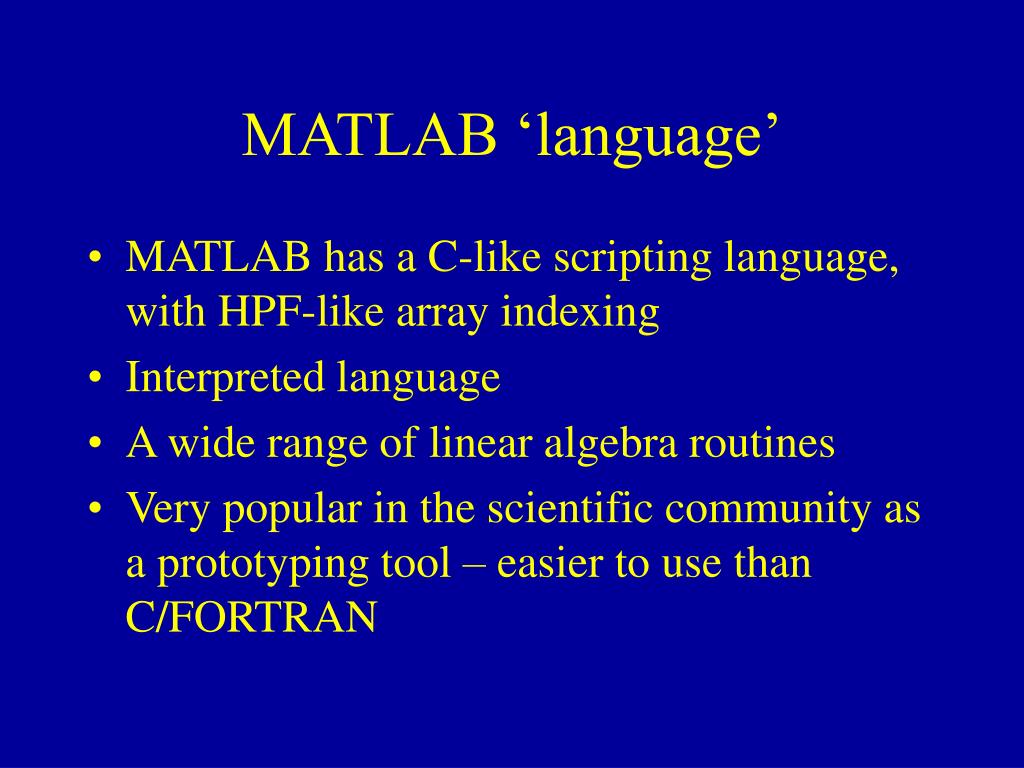 MATLAB ‘language’

• MATLAB has a C-like scripting language, with HPF-like array indexing
• Interpreted language
• A wide range of linear algebra routines
• Very popular in the scientific community as a prototyping tool – easier to use than C/FORTRAN